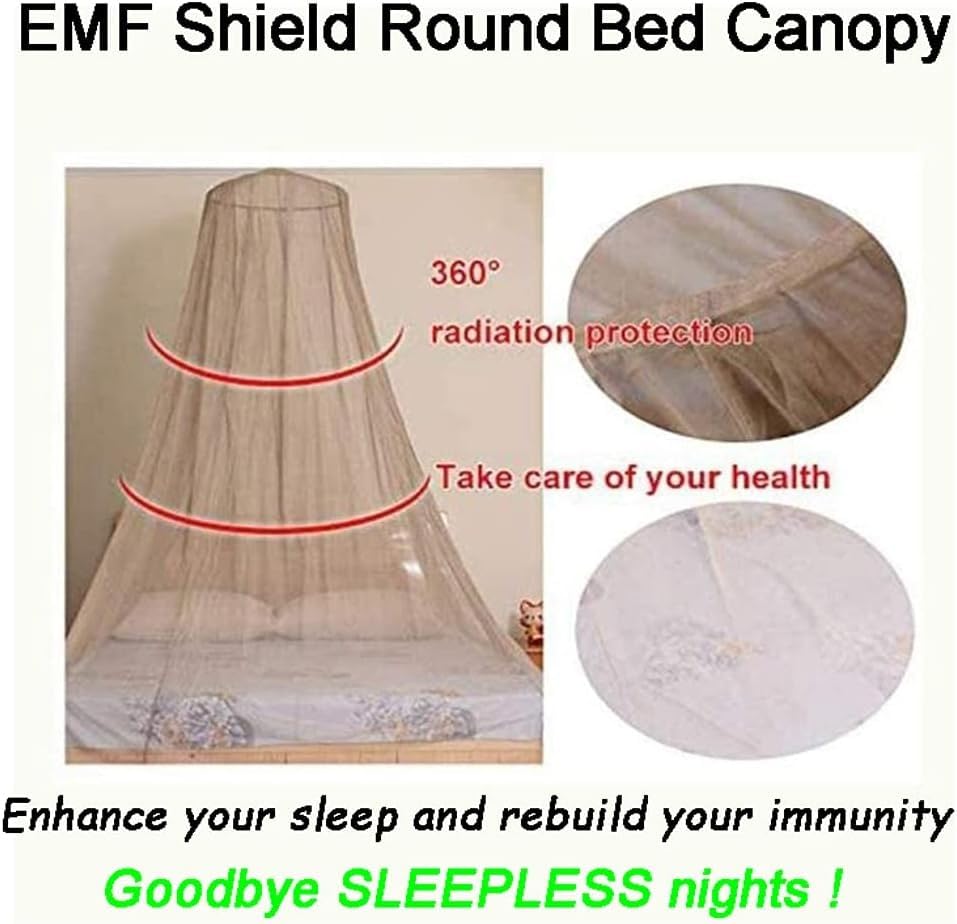 EMF Shield Round Bed Canopy

360°

radiation protection

Take care of your health

Enhance your sleep and rebuild your immunity

Goodbye SLEEPLESS nights !